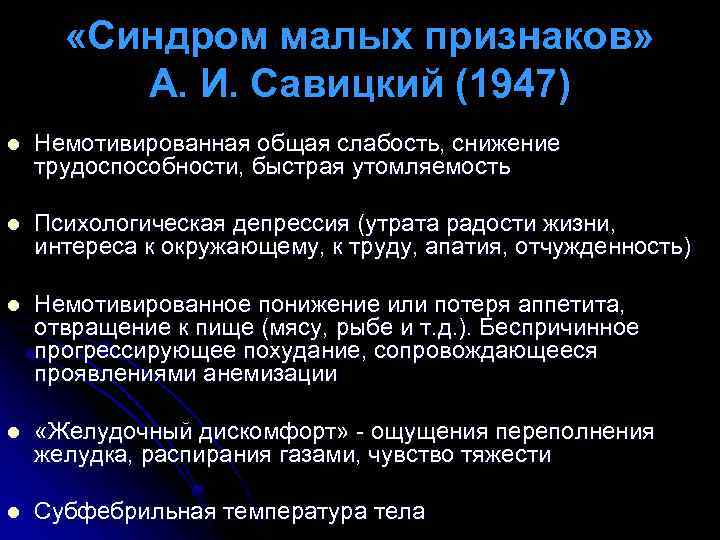 «Синдром малых признаков» А. И. Савицкий (1947)

Немотивированная общая слабость, снижение трудоспособности, быстрая утомляемость

Психологическая депрессия (утрата радости жизни, интереса к окружающему, к труду, апатия, отчужденность)

Немотивированное понижение или потеря аппетита, отвращение к пище (мясу, рыбе и т.д.). Беспричинное прогрессирующее похудание, сопровождающееся проявлениями анемизации

«Желудочный дискомфорт» - ощущения переполнения желудка, распирания газами, чувство тяжести

Субфебрильная температура тела